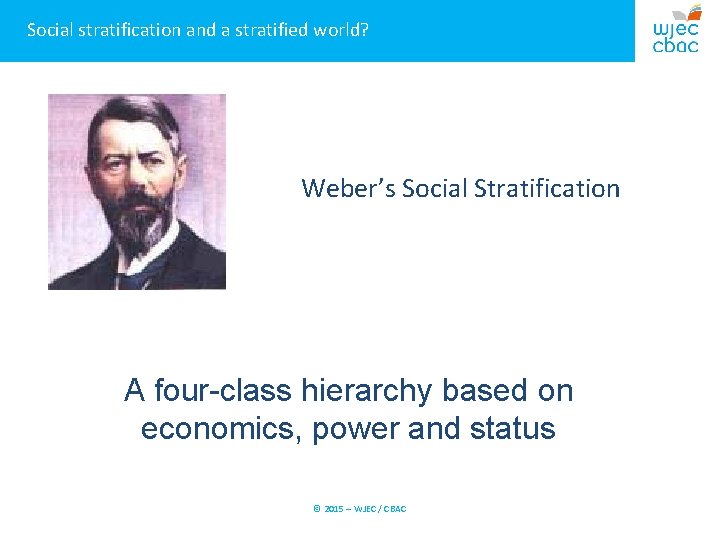 Social stratification and a stratified world?

wjec
cbac

Weber's Social Stratification

A four-class hierarchy based on economics, power and status

© 2015 – WJEC / CBAC